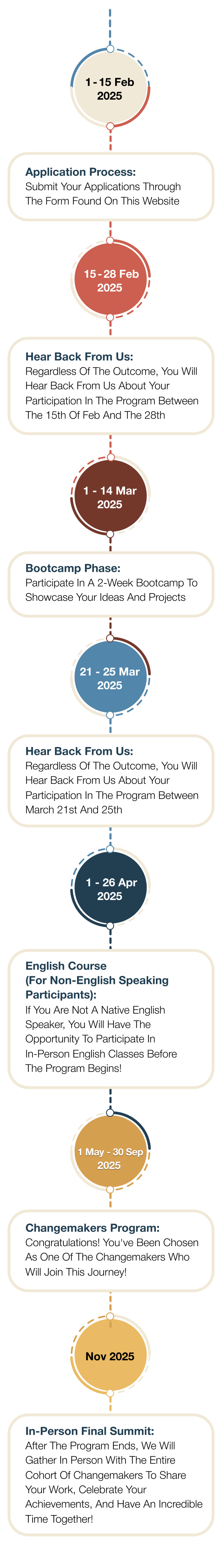 1 - 15 Feb 2025

Application Process:
Submit Your Applications Through The Form Found On This Website

15 - 28 Feb 2025

Hear Back From Us:
Regardless Of The Outcome, You Will Hear Back From Us About Your Participation In The Program Between The 15th Of Feb And The 28th

1 - 14 Mar 2025

Bootcamp Phase:
Participate In A 2-Week Bootcamp To Showcase Your Ideas And Projects

21 - 25 Mar 2025

Hear Back From Us:
Regardless Of The Outcome, You Will Hear Back From Us About Your Participation In The Program Between March 21st And 25th

1 - 26 Apr 2025

English Course (For Non-English Speaking Participants):
If You Are Not A Native English Speaker, You Will Have The Opportunity To Participate In In-Person English Classes Before The Program Begins!

1 May - 30 Sep 2025

Changemakers Program:
Congratulations! You've Been Chosen As One Of The Changemakers Who Will Join This Journey!

Nov 2025

In-Person Final Summit:
After The Program Ends, We Will Gather In Person With The Entire Cohort Of Changemakers To Share Your Work, Celebrate Your Achievements, And Have An Incredible Time Together!